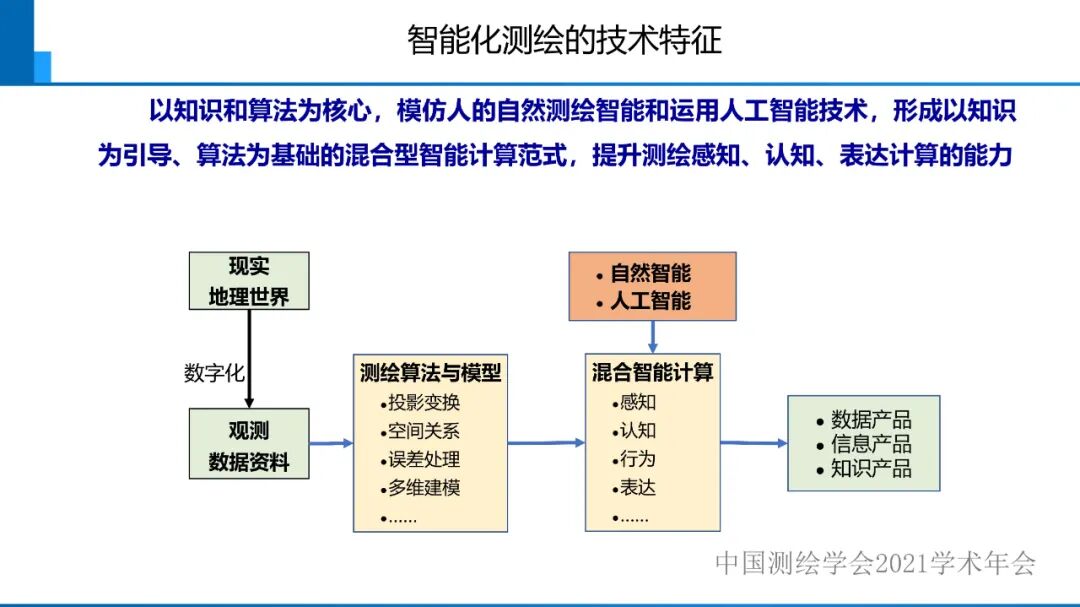 智能化测绘的技术特征

以知识和算法为核心，模仿人的自然测绘智能和运用人工智能技术，形成以知识为引导、算法为基础的混合型智能计算范式，提升测绘感知、认知、表达计算的能力

现实
地理世界

数字化

观测
数据资料

测绘算法与模型
•投影变换
•空间关系
•误差处理
•多维建模
•......

• 自然智能
• 人工智能

混合智能计算
•感知
•认知
•行为
•表达
•......

• 数据产品
• 信息产品
• 知识产品

中国测绘学会2021学术年会